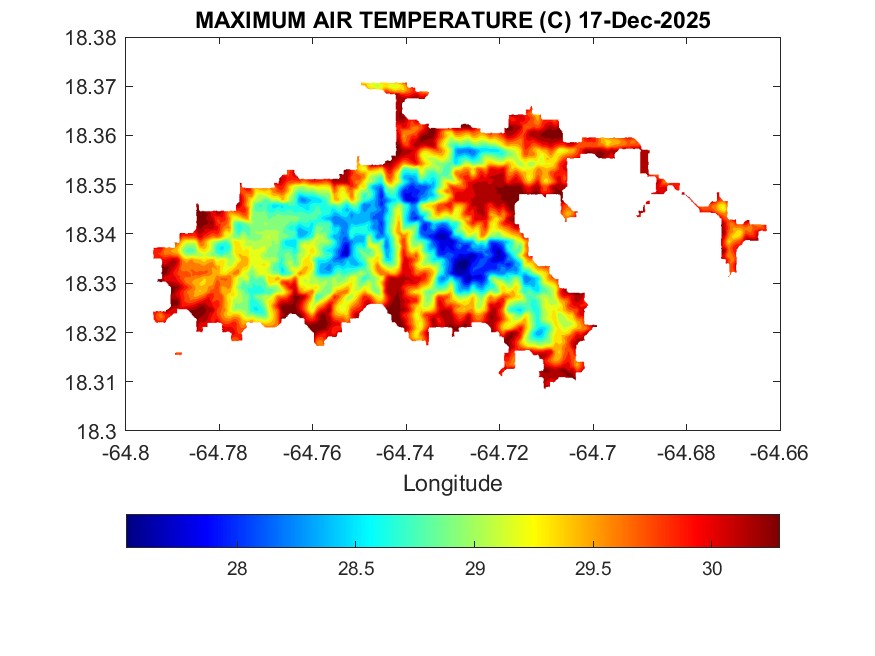 MAXIMUM AIR TEMPERATURE (C) 17-Dec-2025

18.38
18.37
18.36
18.35
18.34
18.33
18.32
18.31
18.3

-64.8 -64.78 -64.76 -64.74 -64.72 -64.7 -64.68 -64.66

Longitude

28 28.5 29 29.5 30